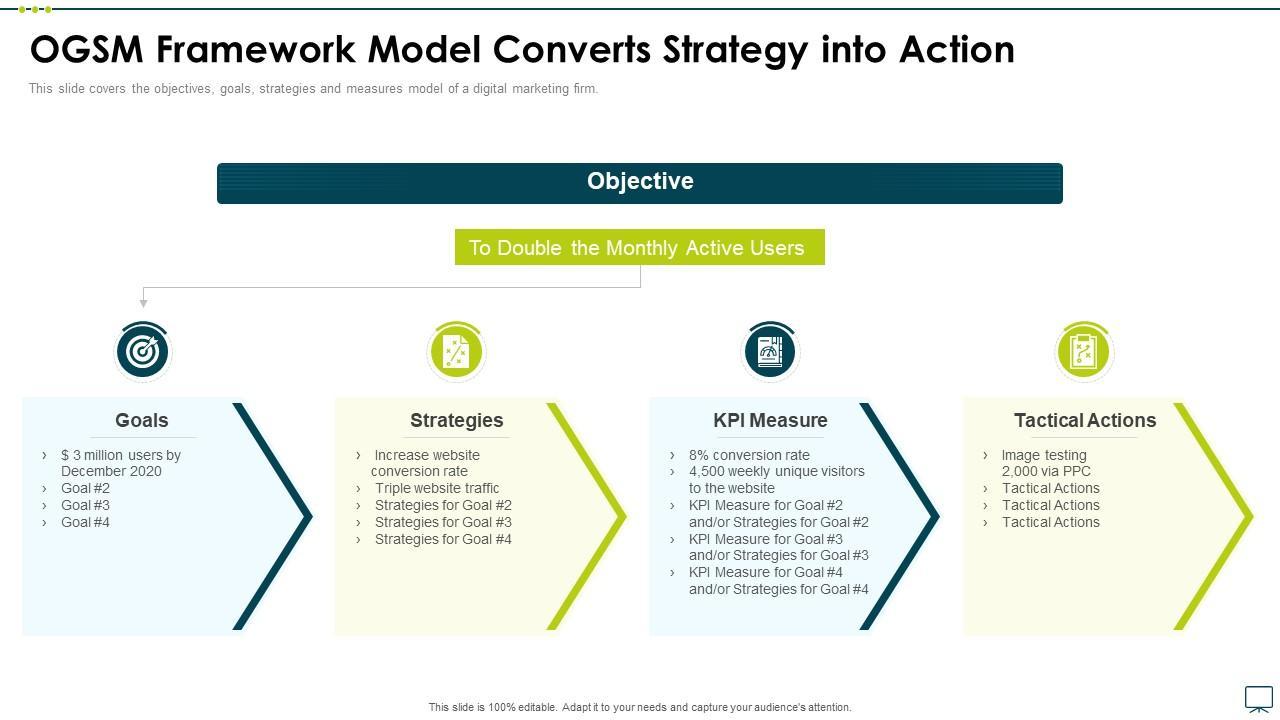 OGSM Framework Model Converts Strategy into Action

This slide covers the objectives, goals, strategies and measures model of a digital marketing firm.

Objective

To Double the Monthly Active Users

Goals

› $ 3 million users by December 2020
› Goal #2
› Goal #3
› Goal #4

Strategies

› Increase website conversion rate
› Triple website traffic
› Strategies for Goal #2
› Strategies for Goal #3
› Strategies for Goal #4

KPI Measure

› 8% conversion rate
› 4,500 weekly unique visitors to the website
› KPI Measure for Goal #2 and/or Strategies for Goal #2
› KPI Measure for Goal #3 and/or Strategies for Goal #3
› KPI Measure for Goal #4 and/or Strategies for Goal #4

Tactical Actions

› Image testing 2,000 via PPC
› Tactical Actions
› Tactical Actions
› Tactical Actions

This slide is 100% editable. Adapt it to your needs and capture your audience's attention.